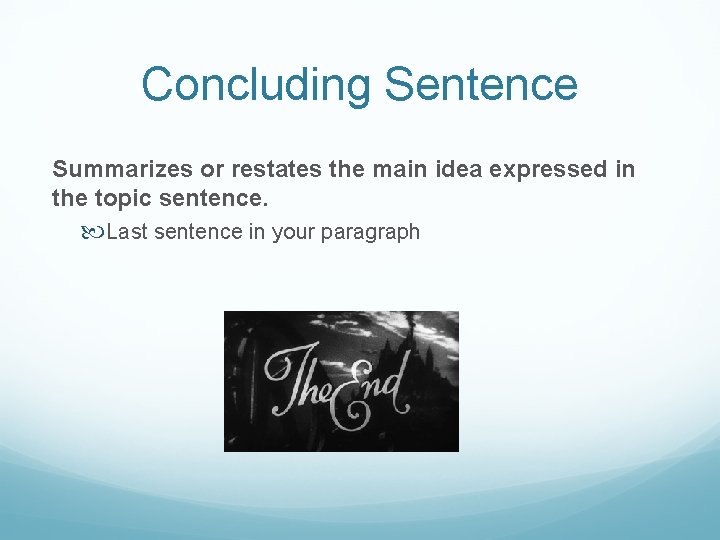 Concluding Sentence

Summarizes or restates the main idea expressed in the topic sentence.

Last sentence in your paragraph

The End